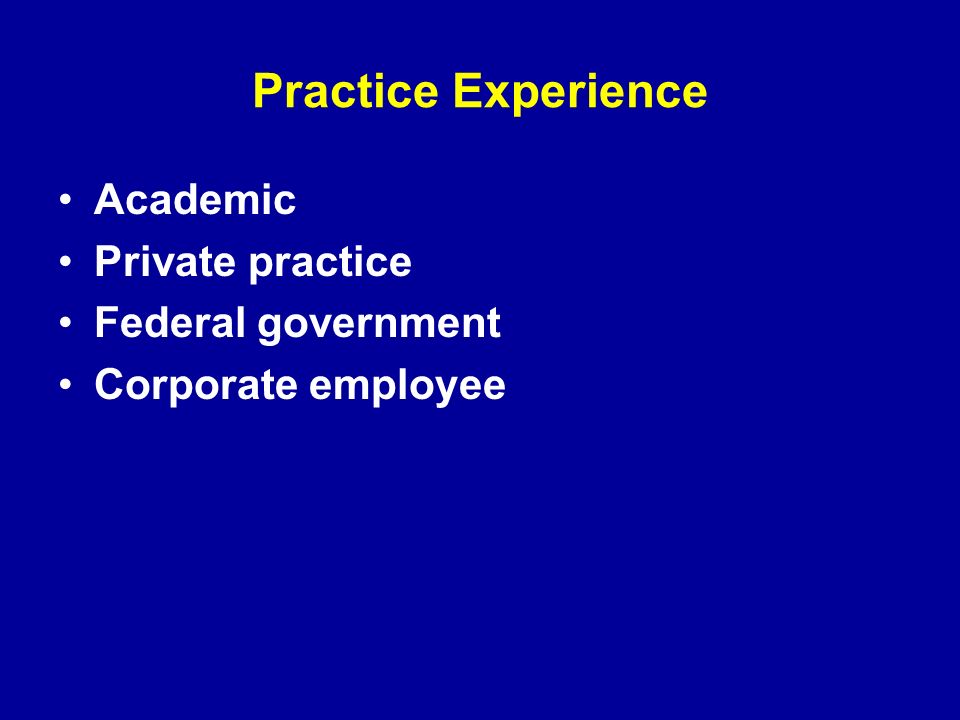 Practice Experience

• Academic
• Private practice
• Federal government
• Corporate employee